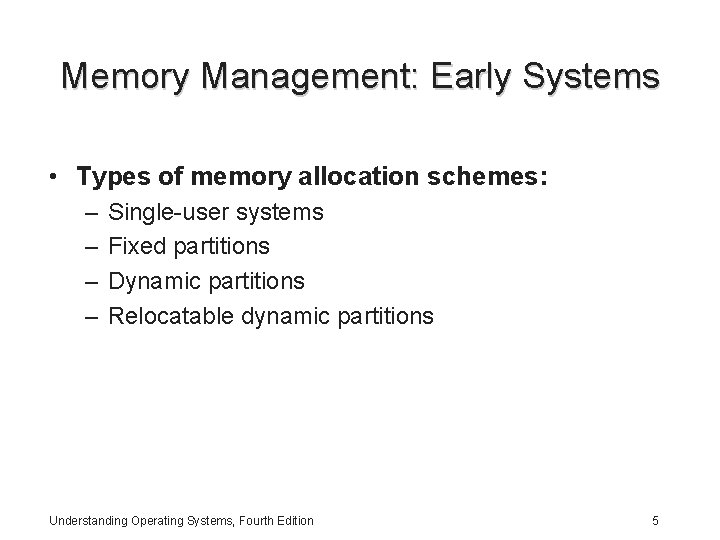 Memory Management: Early Systems

• Types of memory allocation schemes:
– Single-user systems
– Fixed partitions
– Dynamic partitions
– Relocatable dynamic partitions

Understanding Operating Systems, Fourth Edition

5